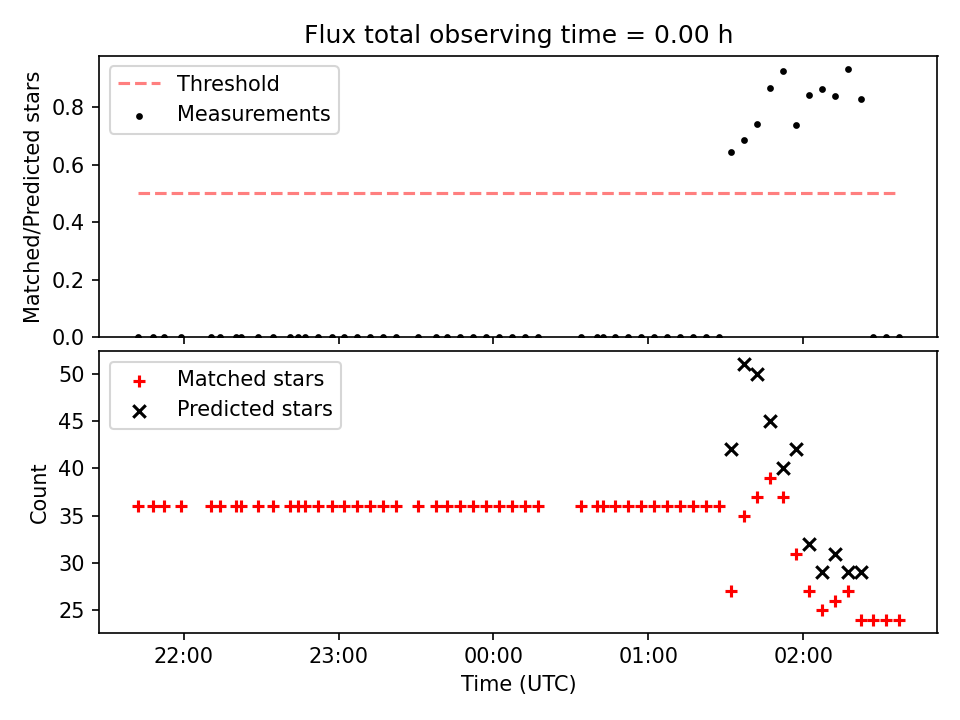 Flux total observing time = 0.00 h

Threshold
Measurements

Matched/Predicted stars

0.8
0.6
0.4
0.2
0.0

Matched stars
Predicted stars

Count

50
45
40
35
30
25

22:00
23:00
00:00
01:00
02:00

Time (UTC)